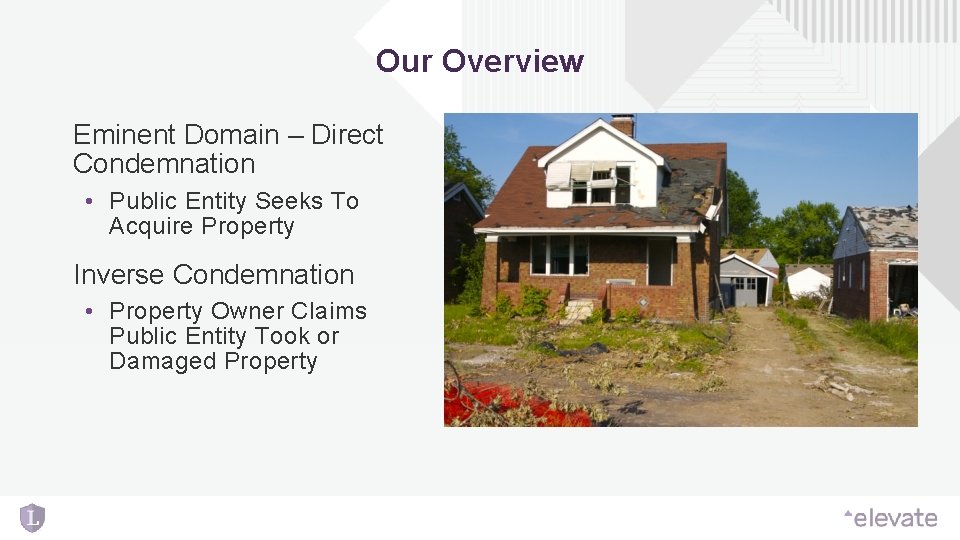 Our Overview

Eminent Domain – Direct Condemnation

• Public Entity Seeks To Acquire Property

Inverse Condemnation

• Property Owner Claims Public Entity Took or Damaged Property

L

elevate